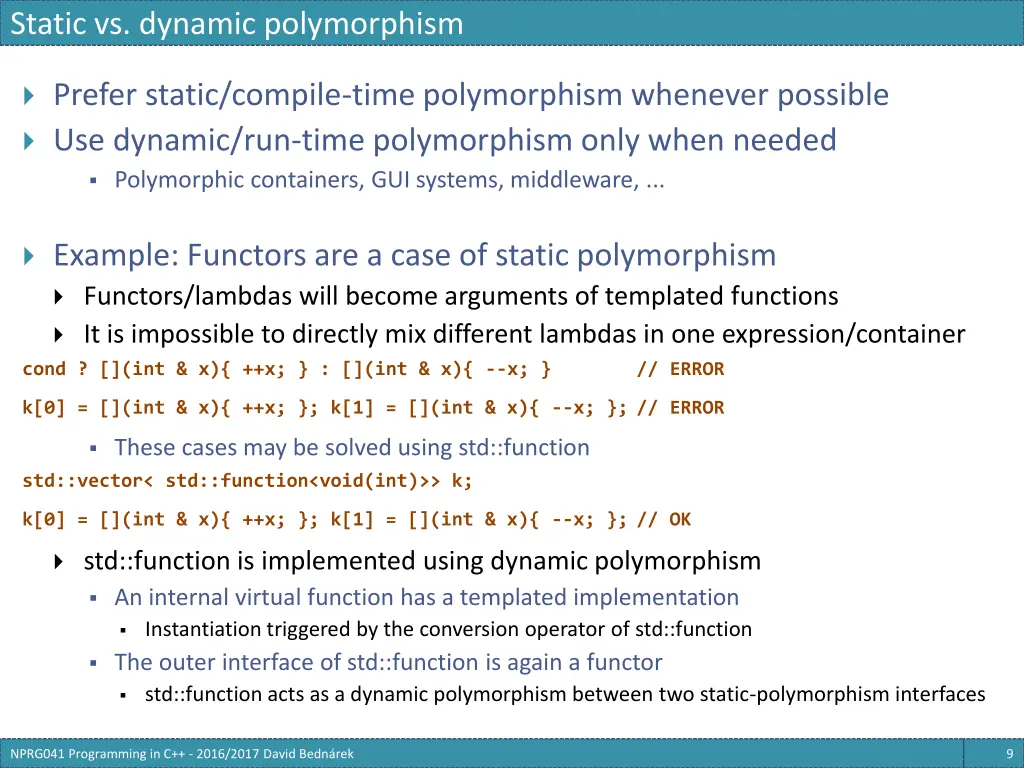 Static vs. dynamic polymorphism

Prefer static/compile-time polymorphism whenever possible

Use dynamic/run-time polymorphism only when needed

Polymorphic containers, GUI systems, middleware, ...

Example: Functors are a case of static polymorphism

Functors/lambdas will become arguments of templated functions

It is impossible to directly mix different lambdas in one expression/container

cond ? [](int & x){ ++x; } : [](int & x){ --x; }       // ERROR

k[0] = [](int & x){ ++x; }; k[1] = [](int & x){ --x; }; // ERROR

These cases may be solved using std::function

std::vector< std::function<void(int)>> k;

k[0] = [](int & x){ ++x; }; k[1] = [](int & x){ --x; }; // OK

std::function is implemented using dynamic polymorphism

An internal virtual function has a templated implementation

Instantiation triggered by the conversion operator of std::function

The outer interface of std::function is again a functor

std::function acts as a dynamic polymorphism between two static-polymorphism interfaces

NPRG041 Programming in C++ - 2016/2017 David Bednárek

9